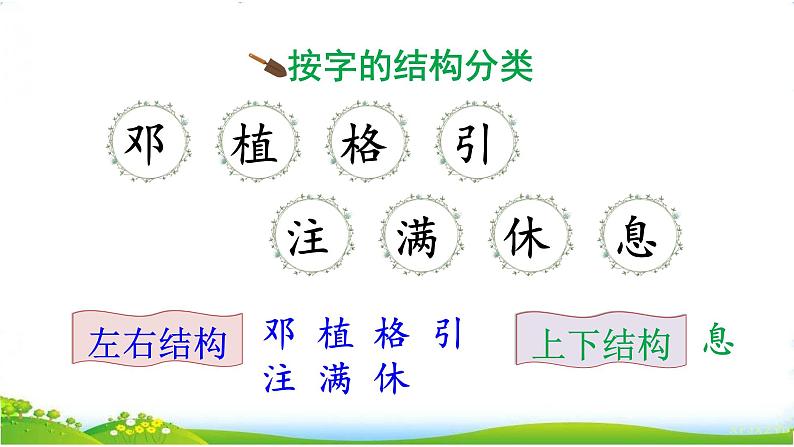 按字的结构分类

邓 植 格 引

注 满 休 息

左右结构 邓 植 格 引
注 满 休

上下结构 息